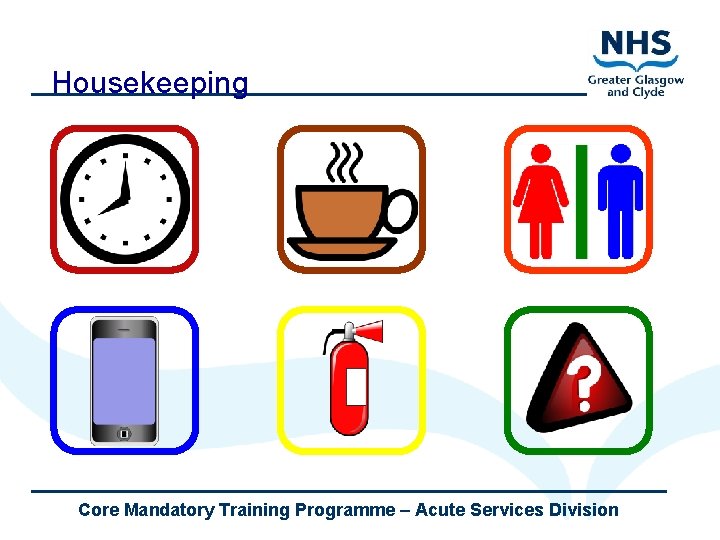 Housekeeping

NHS
Greater Glasgow and Clyde

?

Core Mandatory Training Programme – Acute Services Division